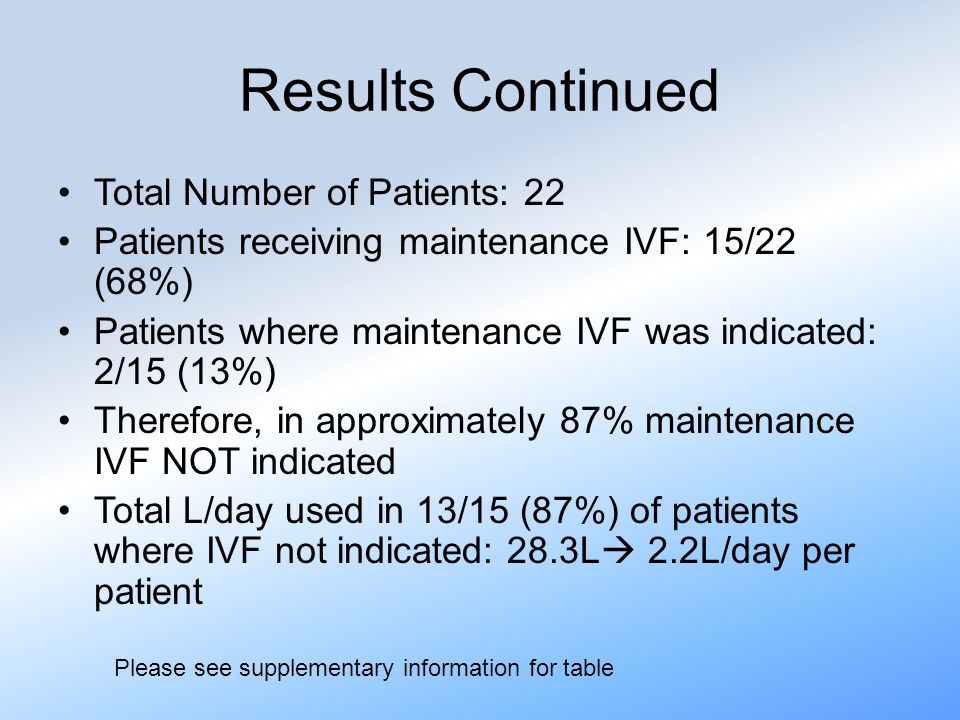 Results Continued

• Total Number of Patients: 22
• Patients receiving maintenance IVF: 15/22 (68%)
• Patients where maintenance IVF was indicated: 2/15 (13%)
• Therefore, in approximately 87% maintenance IVF NOT indicated
• Total L/day used in 13/15 (87%) of patients where IVF not indicated: 28.3L→ 2.2L/day per patient

Please see supplementary information for table